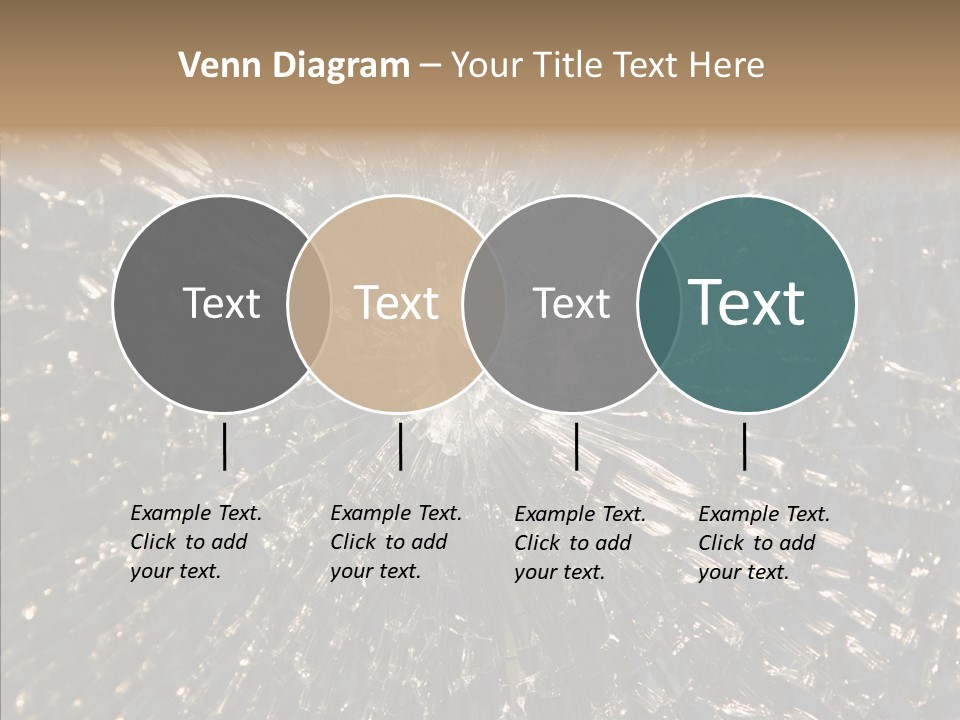 Venn Diagram – Your Title Text Here

Text

Text

Text

Text

Example Text. Click to add your text.

Example Text. Click to add your text.

Example Text. Click to add your text.

Example Text. Click to add your text.